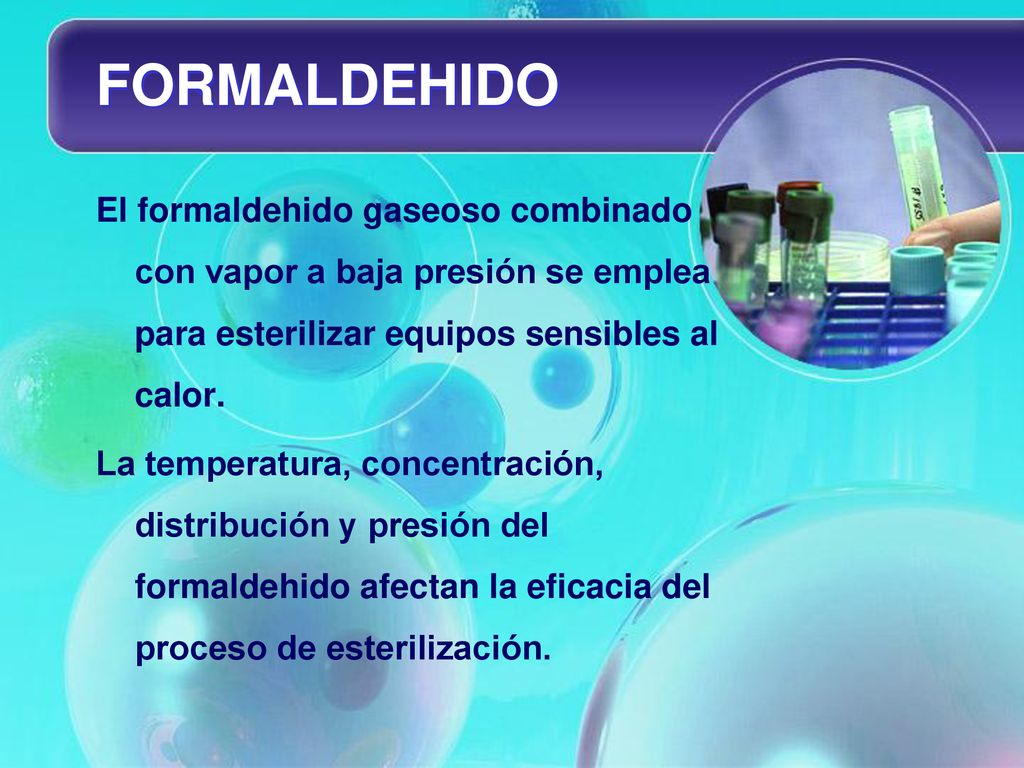 FORMALDEHIDO

El formaldehido gaseoso combinado con vapor a baja presión se emplea para esterilizar equipos sensibles al calor.

La temperatura, concentración, distribución y presión del formaldehido afectan la eficacia del proceso de esterilización.